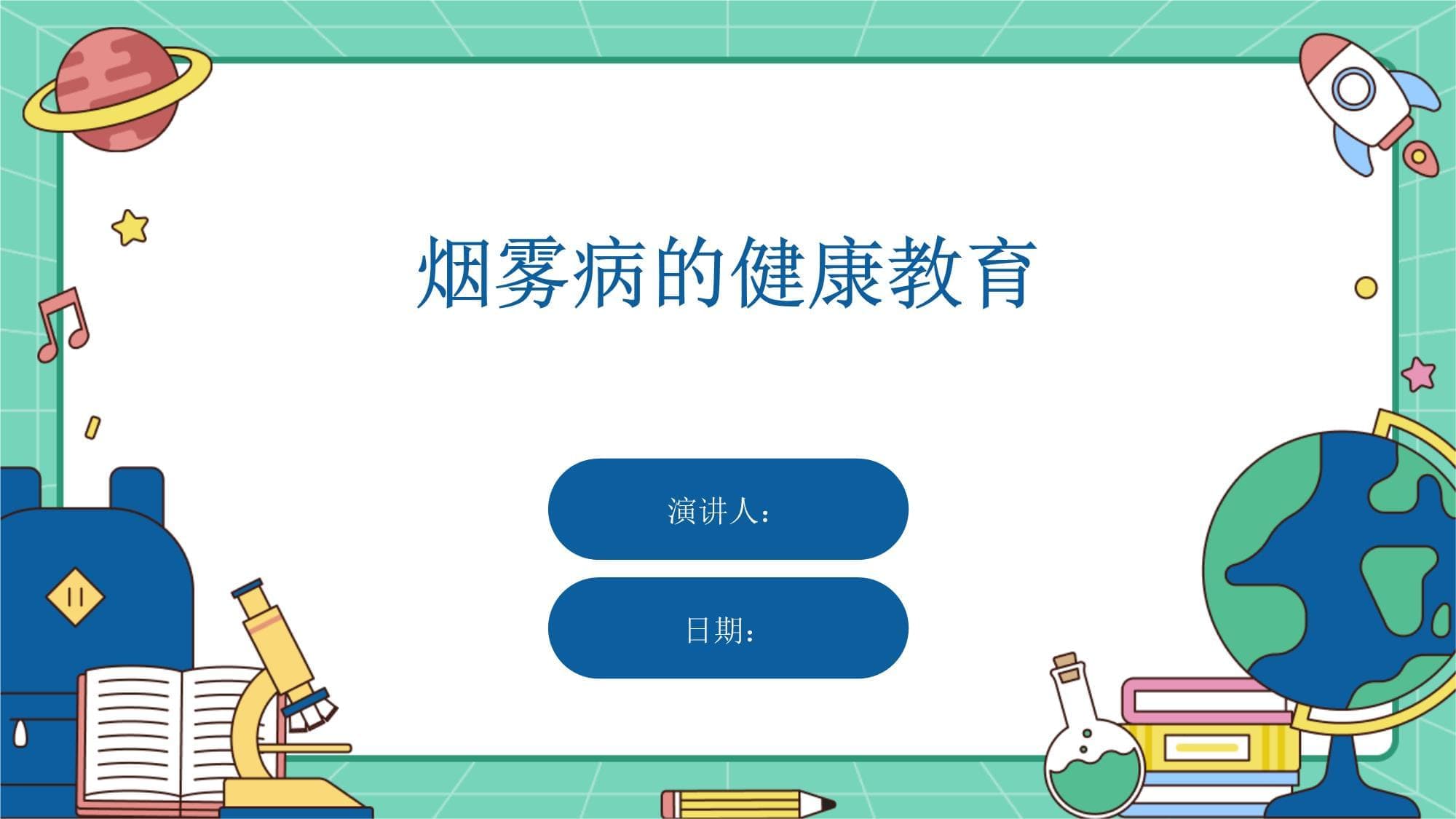 烟雾病的健康教育

演讲人：

日期：